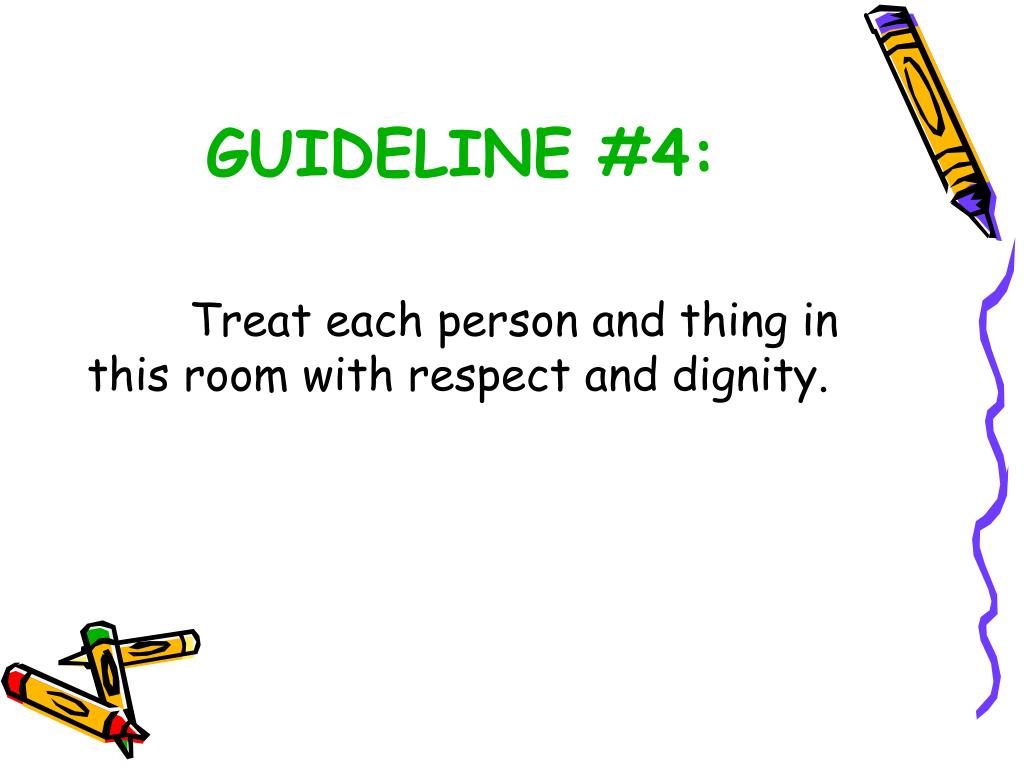 GUIDELINE #4:

Treat each person and thing in this room with respect and dignity.